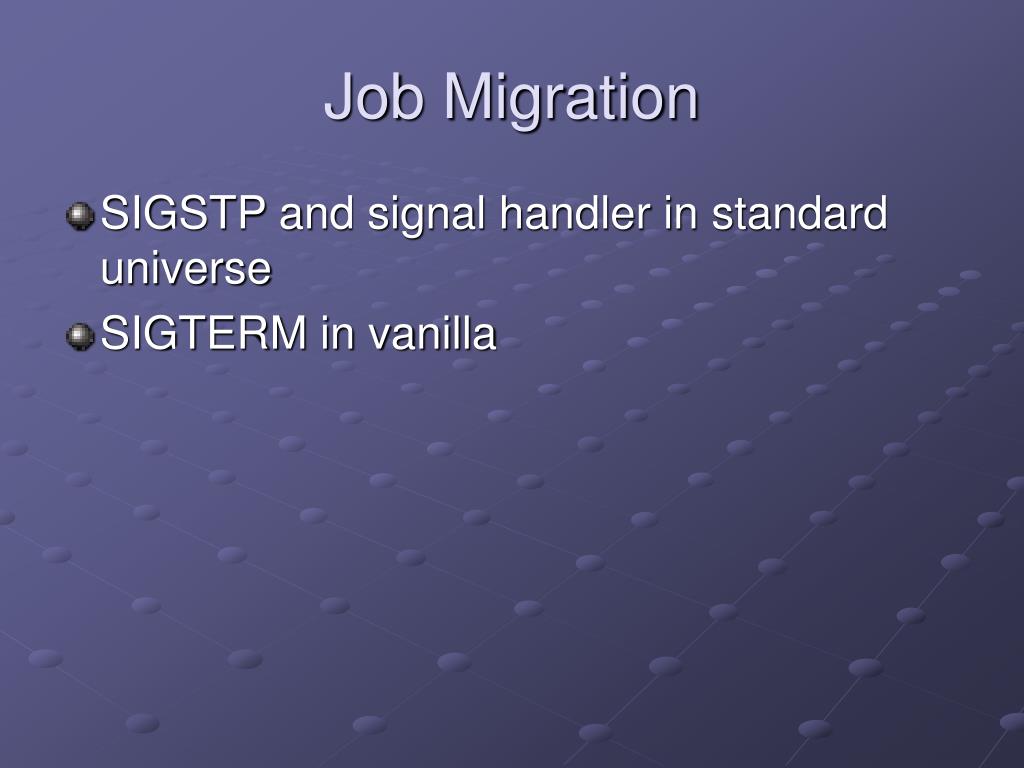 Job Migration

SIGSTP and signal handler in standard universe

SIGTERM in vanilla